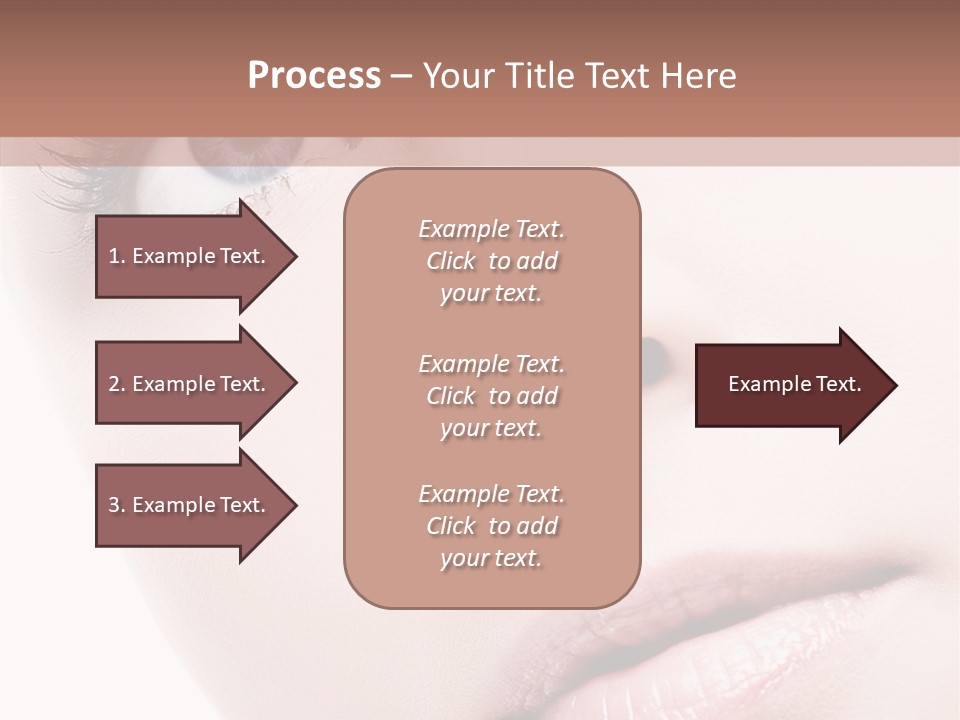 Process – Your Title Text Here

1. Example Text.

2. Example Text.

3. Example Text.

Example Text. Click to add your text.

Example Text. Click to add your text.

Example Text. Click to add your text.

Example Text.